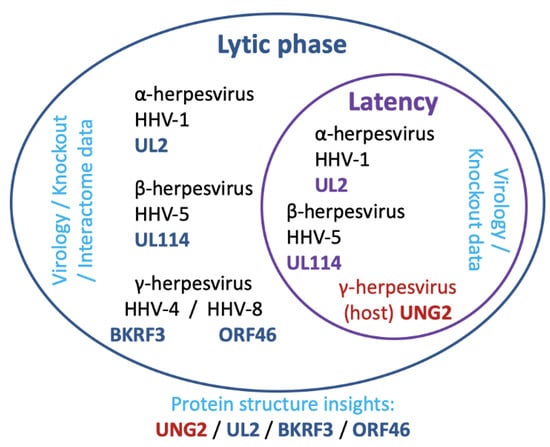 Lytic phase

Virology / Knockout / Interactome data

α-herpesvirus
HHV-1
UL2

β-herpesvirus
HHV-5
UL114

γ-herpesvirus
HHV-4 / HHV-8
BKRF3 ORF46

Latency

α-herpesvirus
HHV-1
UL2

β-herpesvirus
HHV-5
UL114

γ-herpesvirus
(host) UNG2

Virology / Knockout data

Protein structure insights:
UNG2 / UL2 / BKRF3 / ORF46